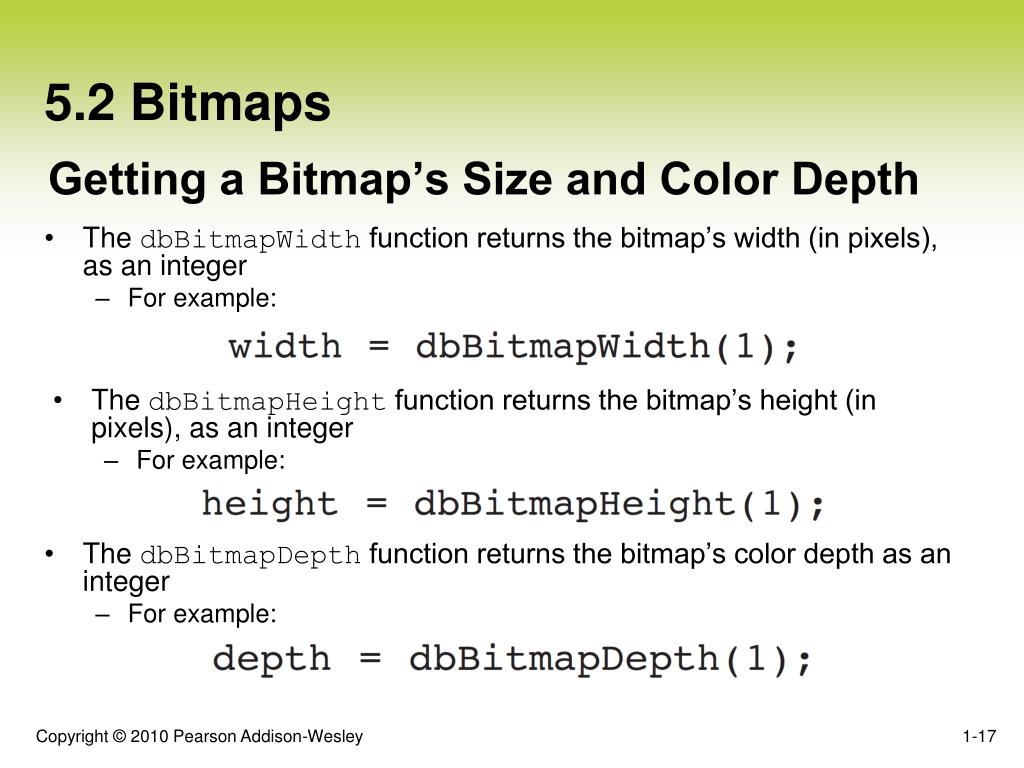 5.2 Bitmaps

Getting a Bitmap’s Size and Color Depth

• The dbBitmapWidth function returns the bitmap’s width (in pixels), as an integer
– For example:

width = dbBitmapWidth(1);

• The dbBitmapHeight function returns the bitmap’s height (in pixels), as an integer
– For example:

height = dbBitmapHeight(1);

• The dbBitmapDepth function returns the bitmap’s color depth as an integer
– For example:

depth = dbBitmapDepth(1);

Copyright © 2010 Pearson Addison-Wesley

1-17